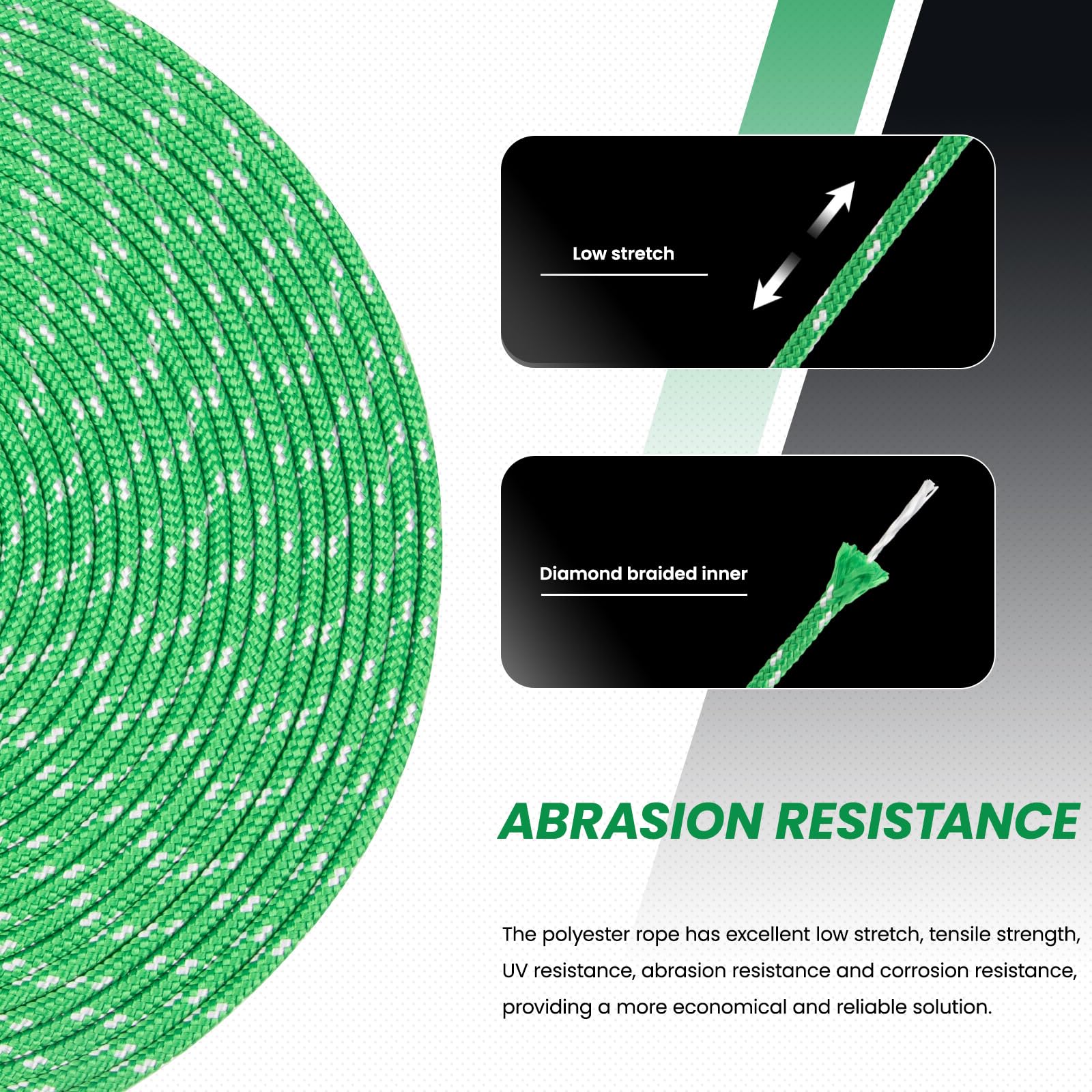 Low stretch

Diamond braided inner

ABRASION RESISTANCE

The polyester rope has excellent low stretch, tensile strength, UV resistance, abrasion resistance and corrosion resistance, providing a more economical and reliable solution.